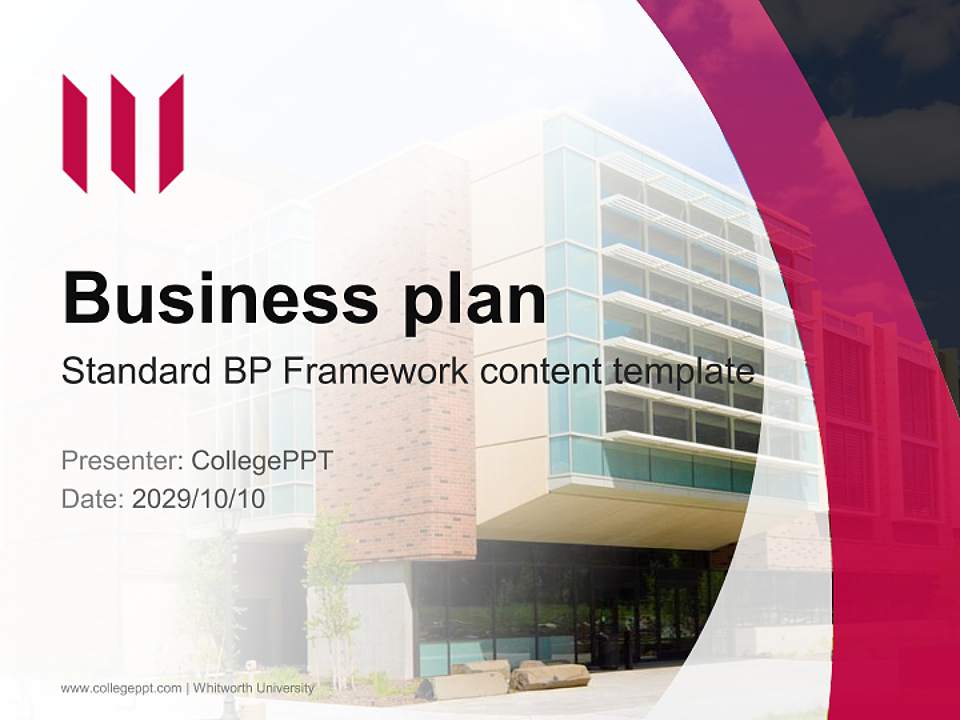 Business plan

Standard BP Framework content template

Presenter: CollegePPT
Date: 2029/10/10

www.collegeppt.com | Whitworth University